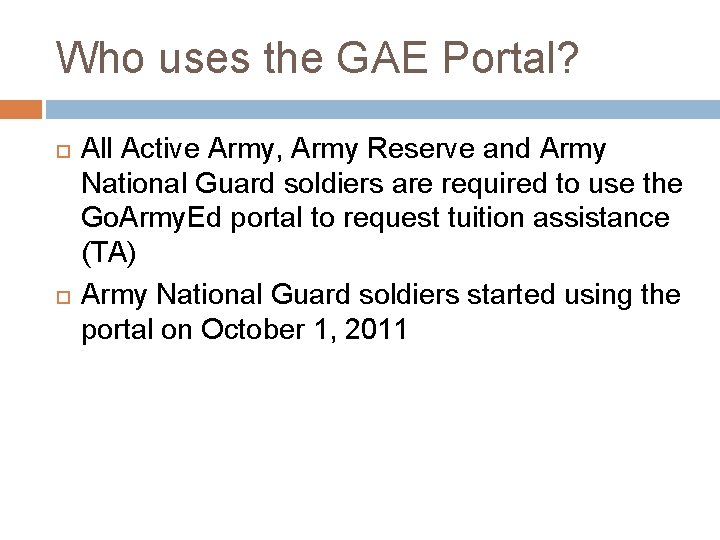 Who uses the GAE Portal?

All Active Army, Army Reserve and Army National Guard soldiers are required to use the GoArmyEd portal to request tuition assistance (TA)

Army National Guard soldiers started using the portal on October 1, 2011